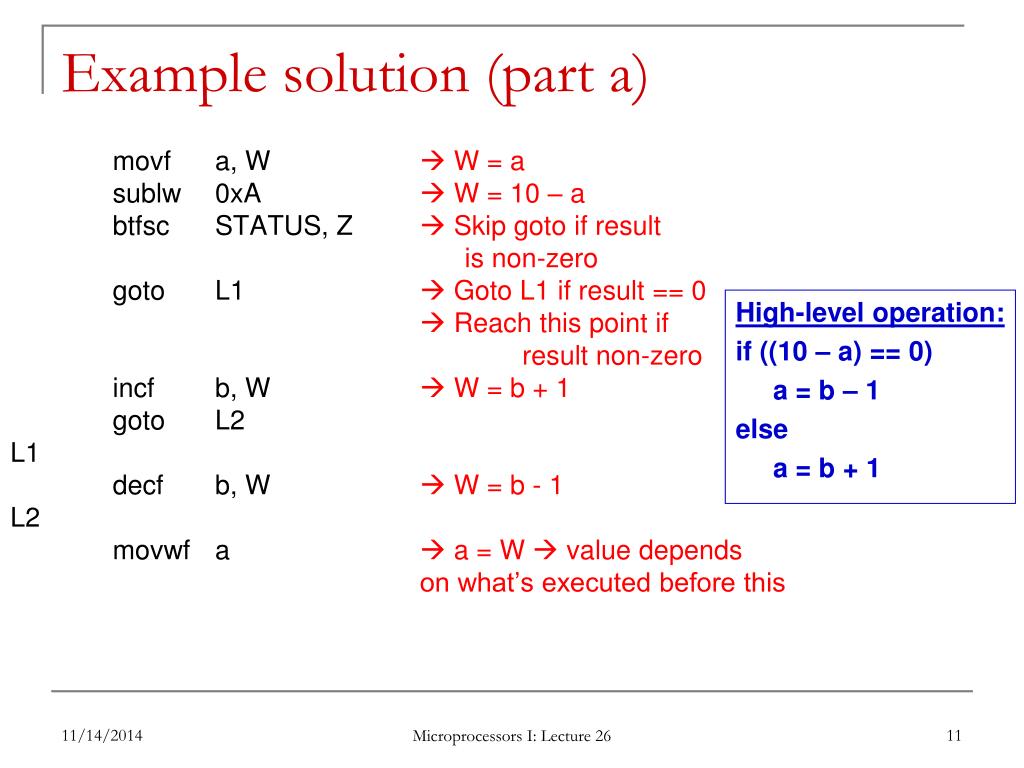 Example solution (part a)

movf a, W → W = a
sublw 0xA → W = 10 – a
btfsc STATUS, Z → Skip goto if result is non-zero
goto L1 → Goto L1 if result == 0
→ Reach this point if result non-zero
incf b, W → W = b + 1
goto L2
L1
decf b, W → W = b - 1
L2
movwf a → a = W → value depends on what's executed before this

High-level operation:
if ((10 – a) == 0)
a = b – 1
else
a = b + 1

11/14/2014
Microprocessors I: Lecture 26
11